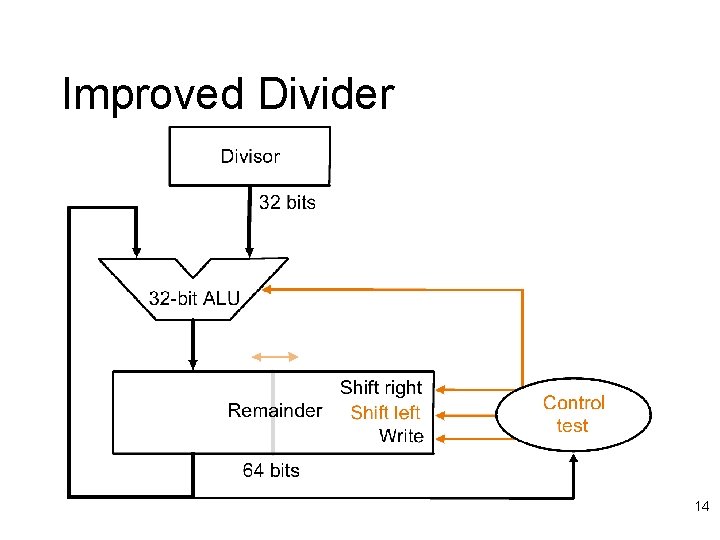 Improved Divider

Divisor

32 bits

32-bit ALU

Remainder

Shift right
Shift left
Write

Control test

64 bits

14